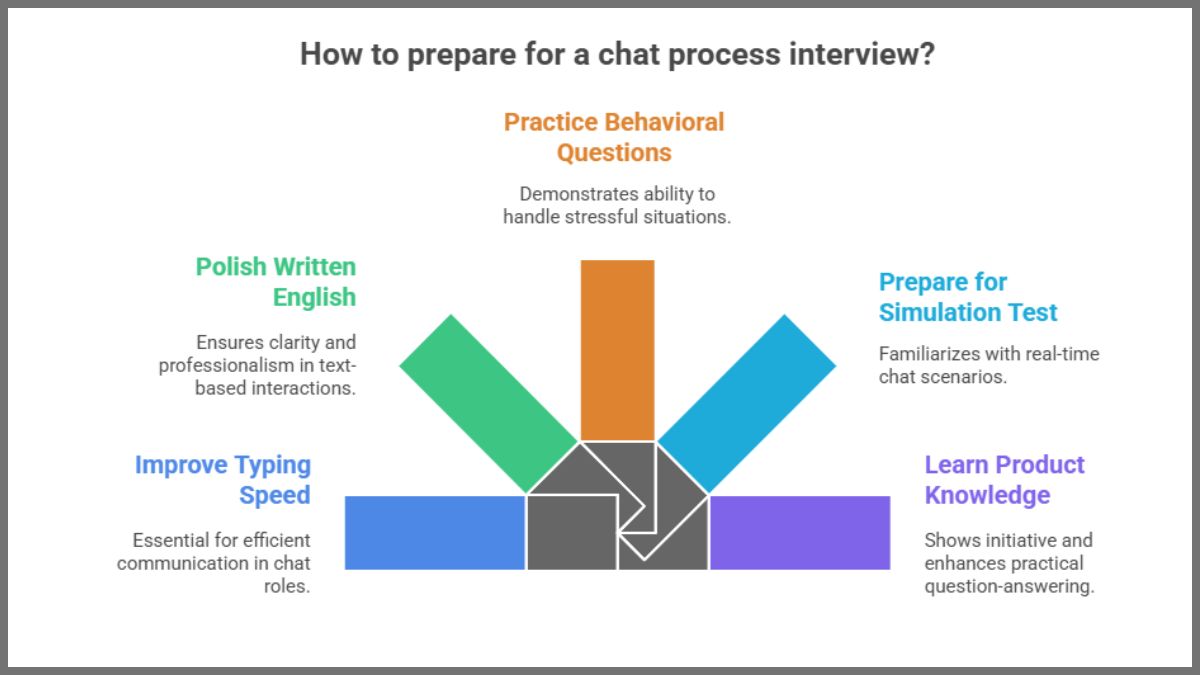 How to prepare for a chat process interview?

Practice Behavioral Questions

Demonstrates ability to handle stressful situations.

Polish Written English

Ensures clarity and professionalism in text-based interactions.

Prepare for Simulation Test

Familiarizes with real-time chat scenarios.

Improve Typing Speed

Essential for efficient communication in chat roles.

Learn Product Knowledge

Shows initiative and enhances practical question-answering.